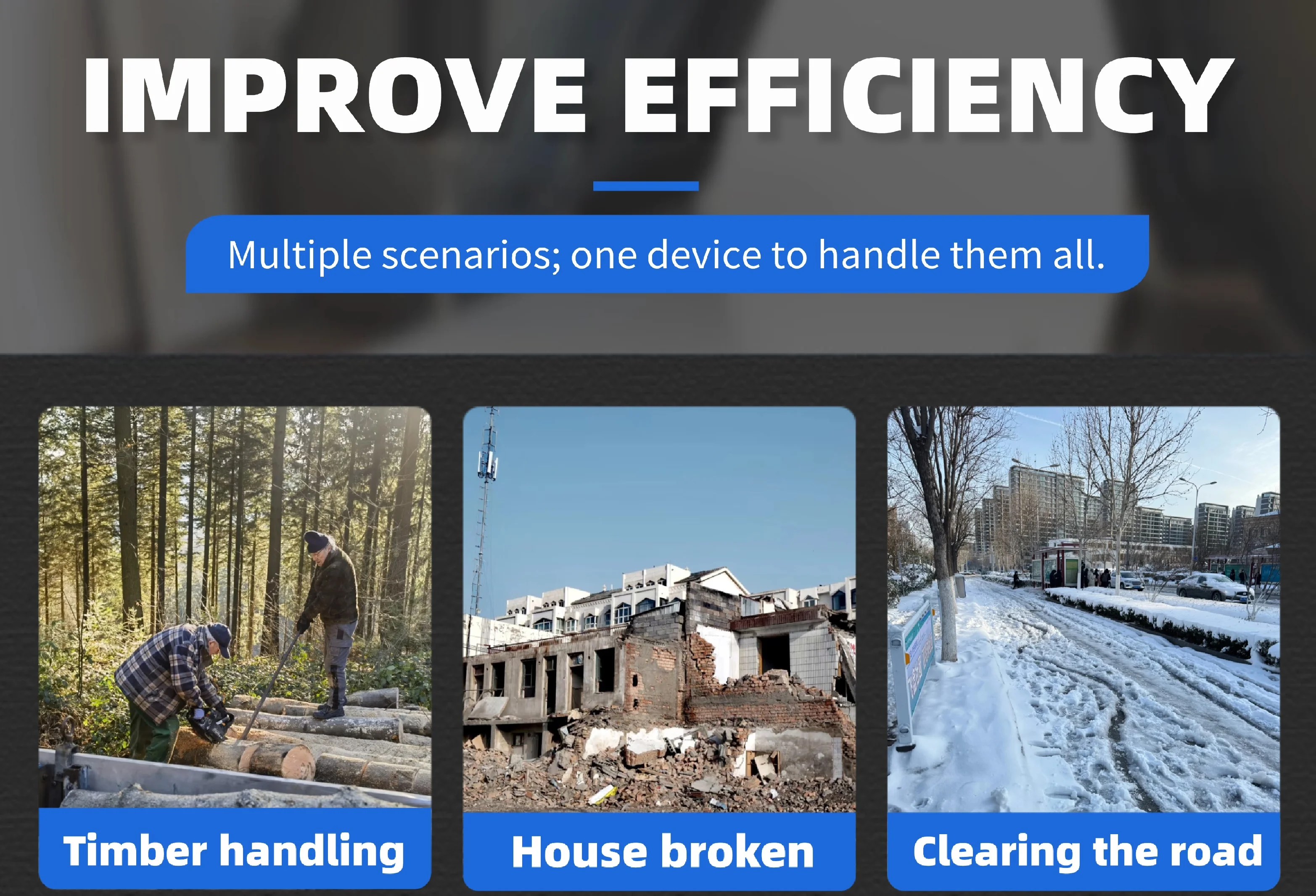 IMPROVE EFFICIENCY

Multiple scenarios; one device to handle them all.

Timber handling

House broken

Clearing the road